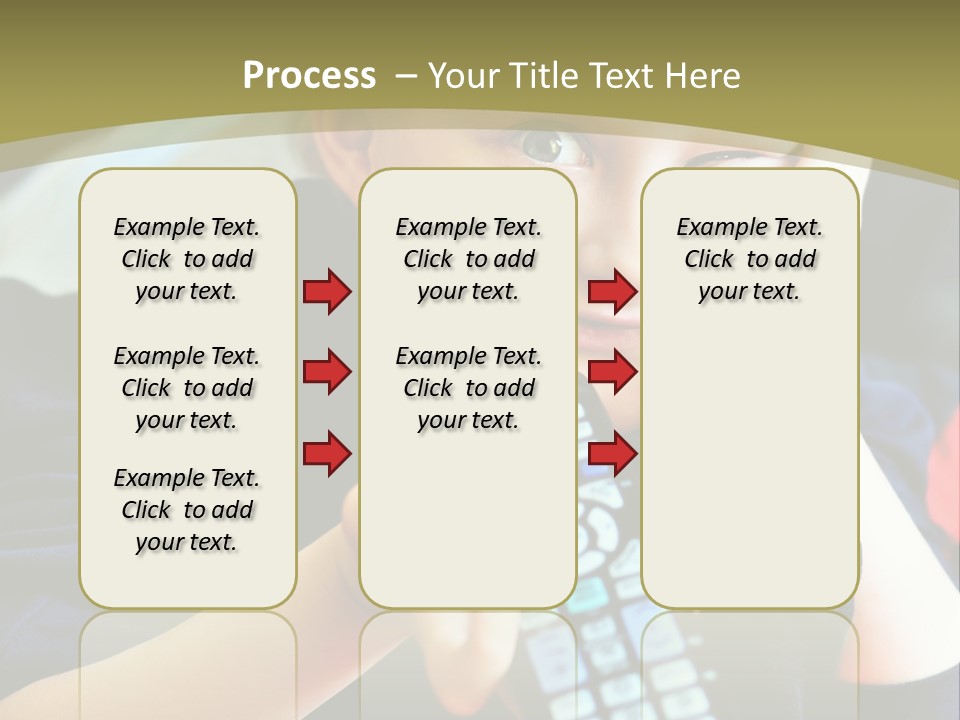 Process – Your Title Text Here

Example Text. Click to add your text.

Example Text. Click to add your text.

Example Text. Click to add your text.

Example Text. Click to add your text.

Example Text. Click to add your text.

Example Text. Click to add your text.